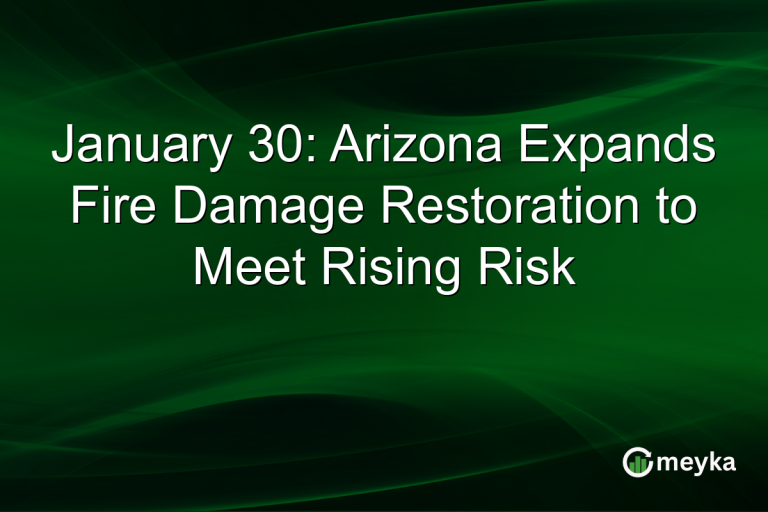 January 30: Arizona Expands Fire Damage Restoration to Meet Rising Risk

meyka